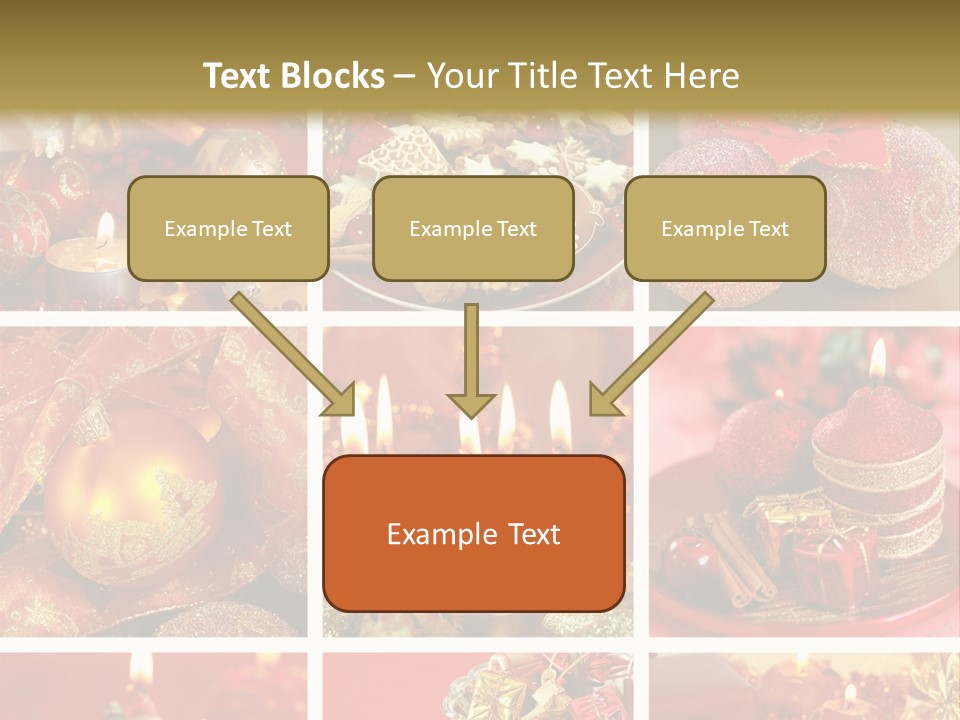 Text Blocks – Your Title Text Here

Example Text

Example Text

Example Text

Example Text